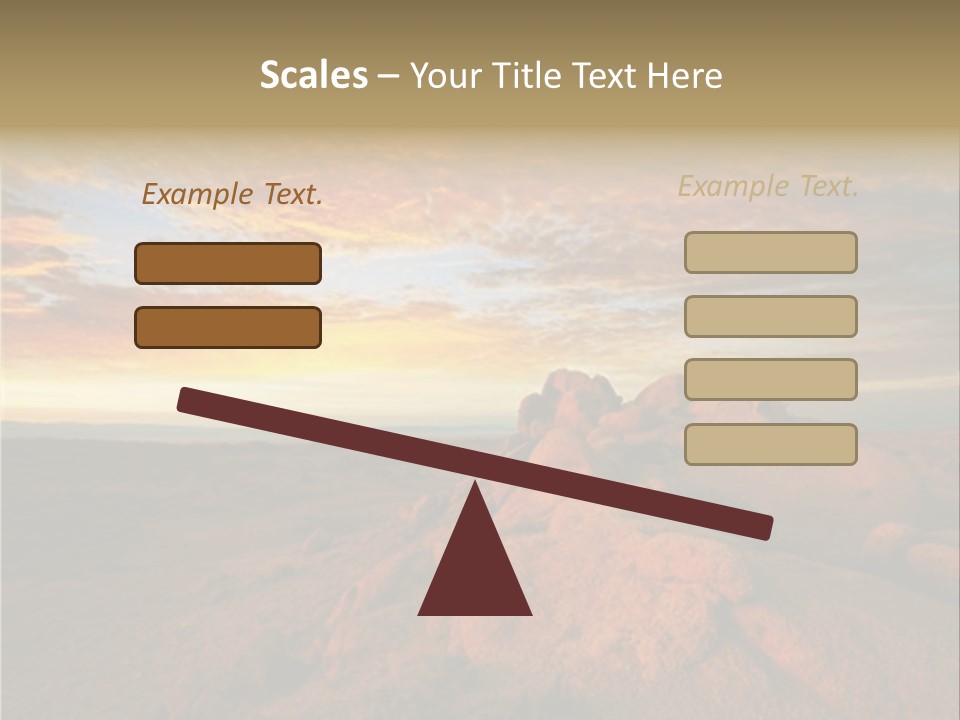 Scales – Your Title Text Here

Example Text.

Example Text.